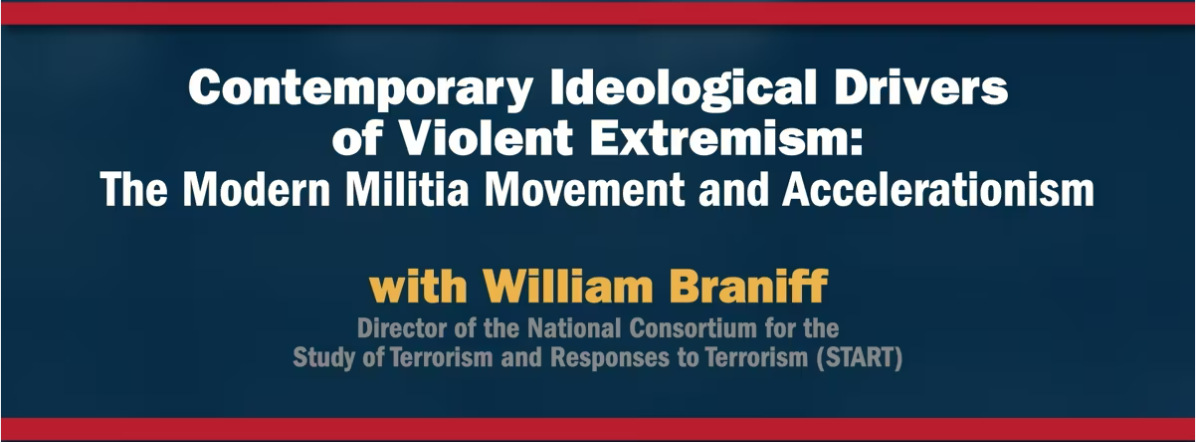 Contemporary Ideological Drivers of Violent Extremism:
The Modern Militia Movement and Accelerationism

with William Braniff

Director of the National Consortium for the Study of Terrorism and Responses to Terrorism (START)